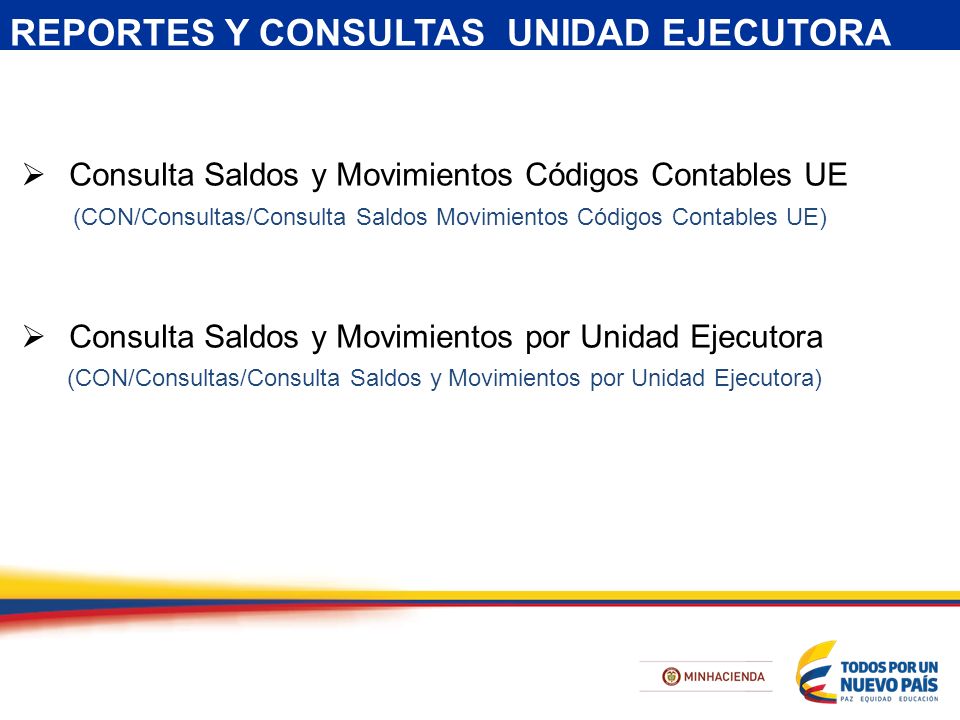 REPORTES Y CONSULTAS UNIDAD EJECUTORA

➢ Consulta Saldos y Movimientos Códigos Contables UE
(CON/Consultas/Consulta Saldos Movimientos Códigos Contables UE)

➢ Consulta Saldos y Movimientos por Unidad Ejecutora
(CON/Consultas/Consulta Saldos y Movimientos por Unidad Ejecutora)

MINHACIENDA

TODOS POR UN NUEVO PAÍS
PAZ EQUIDAD EDUCACIÓN